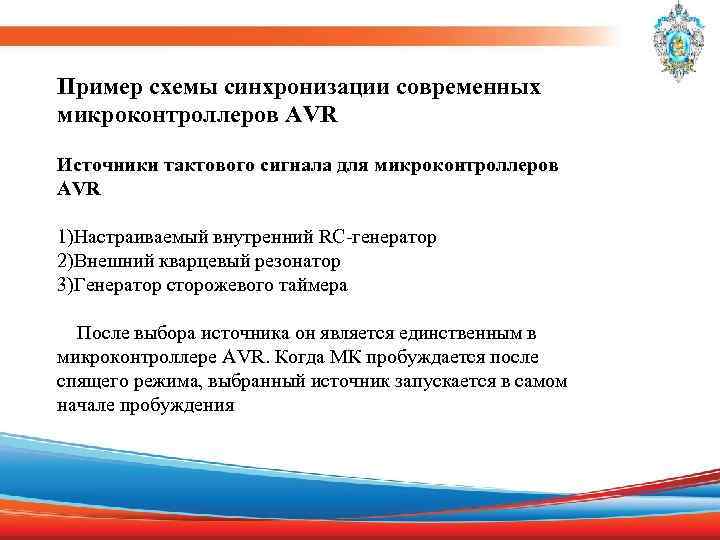 Пример схемы синхронизации современных микроконтроллеров AVR

Источники тактового сигнала для микроконтроллеров AVR

1)Настраиваемый внутренний RC-генератор
2)Внешний кварцевый резонатор
3)Генератор сторожевого таймера

После выбора источника он является единственным в микроконтроллере AVR. Когда МК пробуждается после спящего режима, выбранный источник запускается в самом начале пробуждения